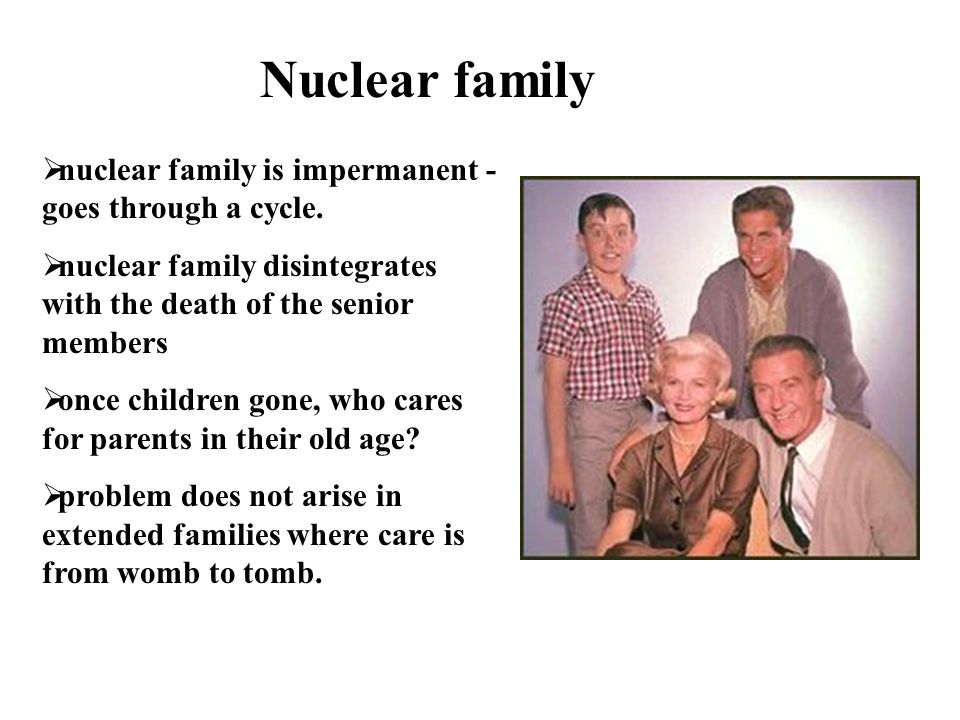 Nuclear family

➢nuclear family is impermanent - goes through a cycle.

➢nuclear family disintegrates with the death of the senior members

➢once children gone, who cares for parents in their old age?

➢problem does not arise in extended families where care is from womb to tomb.